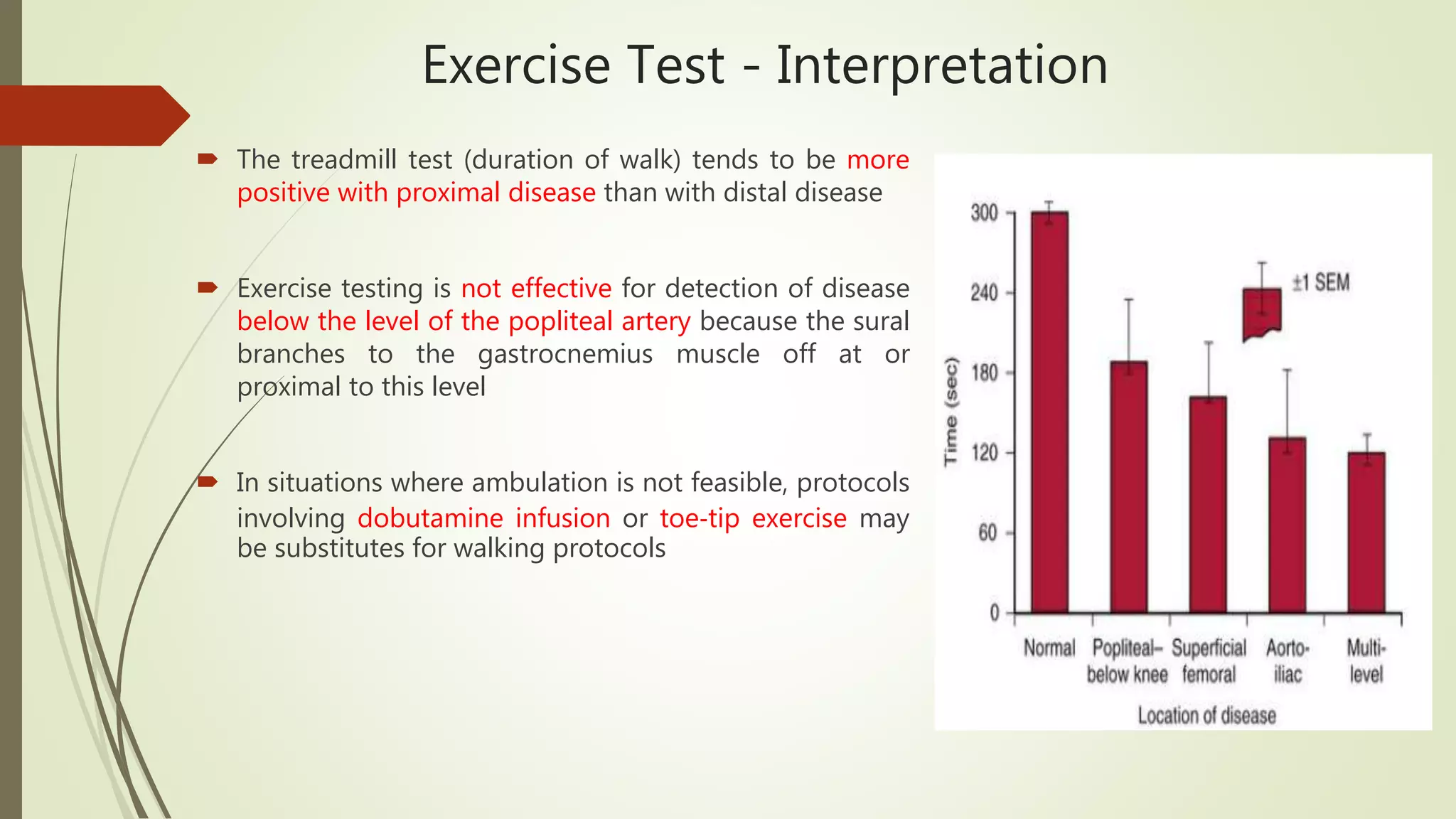 Exercise Test - Interpretation

The treadmill test (duration of walk) tends to be more positive with proximal disease than with distal disease

Exercise testing is not effective for detection of disease below the level of the popliteal artery because the sural branches to the gastrocnemius muscle off at or proximal to this level

In situations where ambulation is not feasible, protocols involving dobutamine infusion or toe-tip exercise may be substitutes for walking protocols

300
240
180
120
60
0
Time (sec)
±1 SEM
Normal
Popliteal– below knee
Superficial femoral
Aorto-iliac
Multi-level
Location of disease